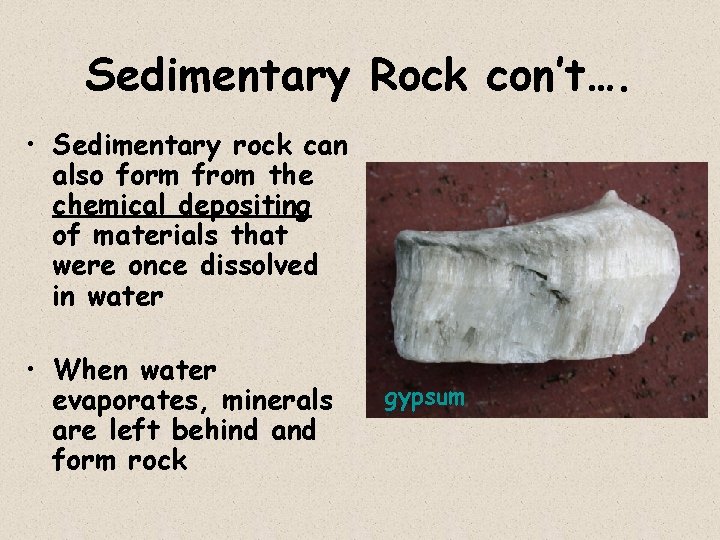 Sedimentary Rock con't….

• Sedimentary rock can also form from the chemical depositing of materials that were once dissolved in water

• When water evaporates, minerals are left behind and form rock

gypsum